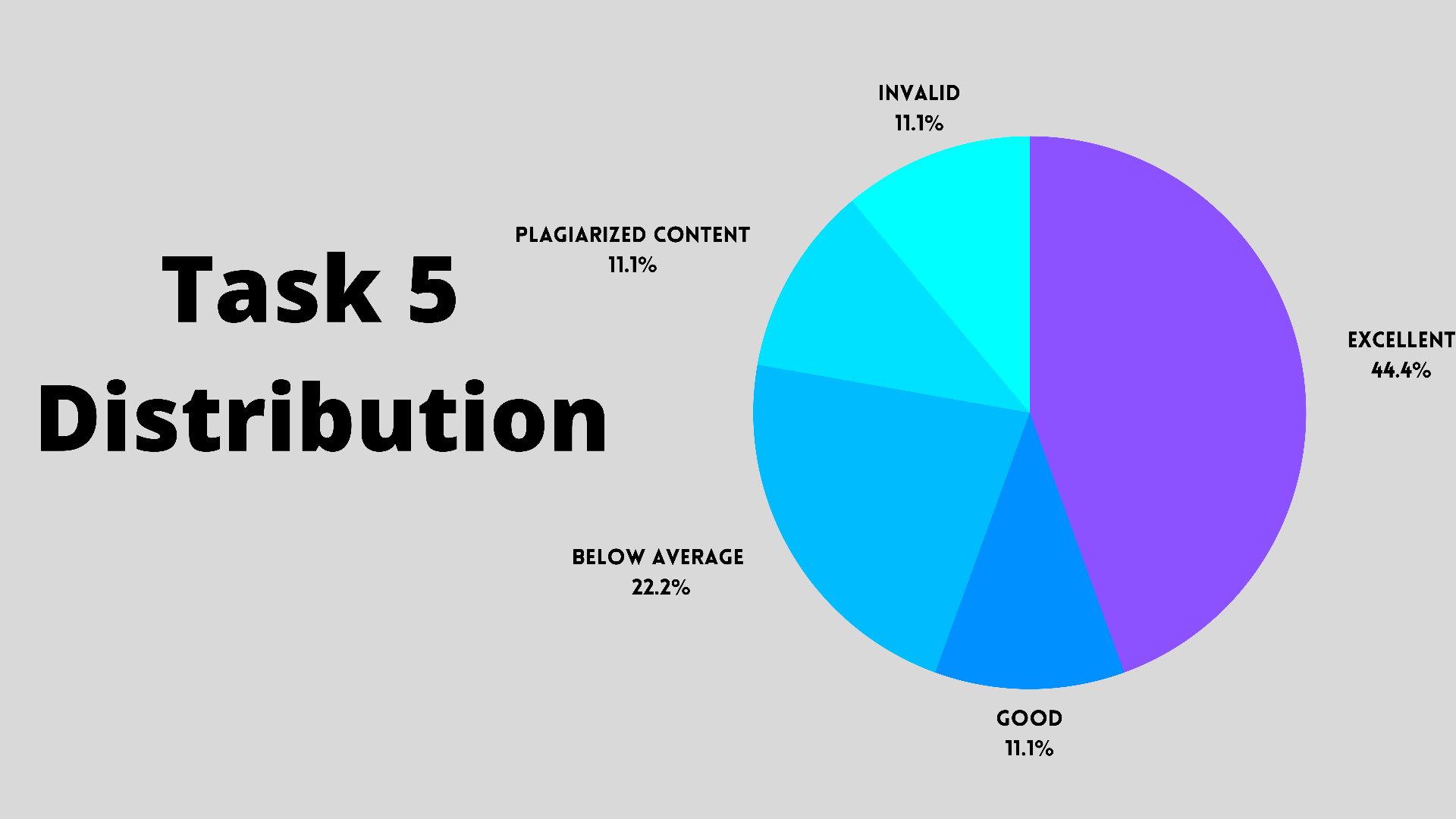 Task 5 Distribution

INVALID
11.1%

PLAGIARIZED CONTENT
11.1%

EXCELLENT
44.4%

BELOW AVERAGE
22.2%

GOOD
11.1%